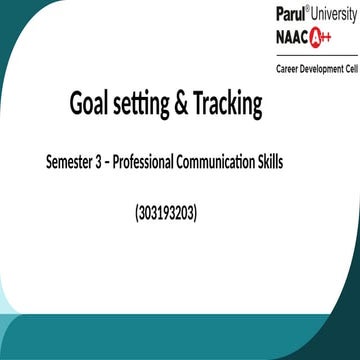 Parul® University
NAAC A++
Career Development Cell

Goal setting & Tracking

Semester 3 – Professional Communication Skills

(303193203)